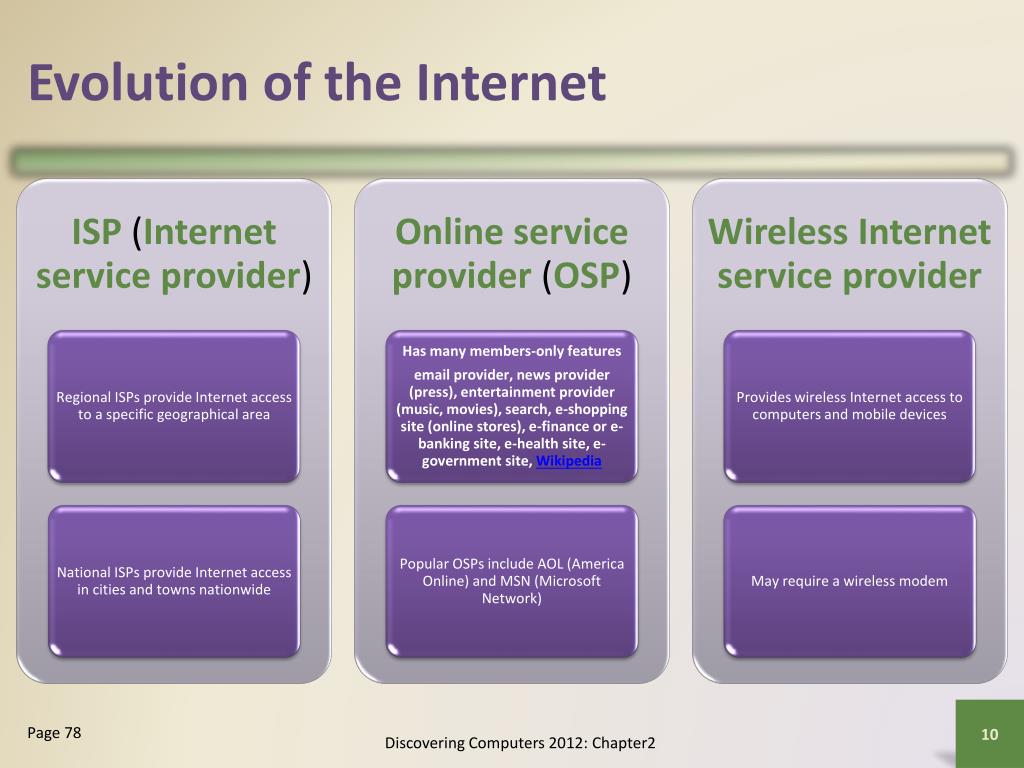 Evolution of the Internet

ISP (Internet service provider)

Regional ISPs provide Internet access to a specific geographical area

National ISPs provide Internet access in cities and towns nationwide

Online service provider (OSP)

Has many members-only features

email provider, news provider (press), entertainment provider (music, movies), search, e-shopping site (online stores), e-finance or e-banking site, e-health site, e-government site, Wikipedia

Popular OSPs include AOL (America Online) and MSN (Microsoft Network)

Wireless Internet service provider

Provides wireless Internet access to computers and mobile devices

May require a wireless modem

Page 78

Discovering Computers 2012: Chapter2

10